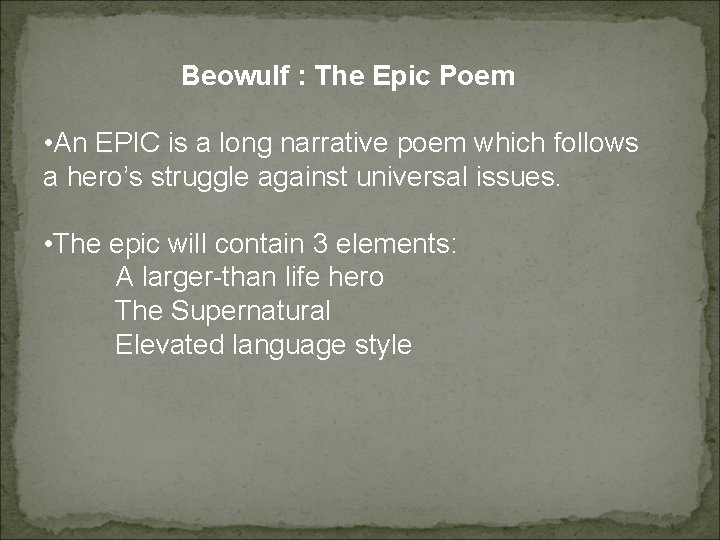 Beowulf : The Epic Poem

•An EPIC is a long narrative poem which follows a hero’s struggle against universal issues.

•The epic will contain 3 elements:
A larger-than life hero
The Supernatural
Elevated language style